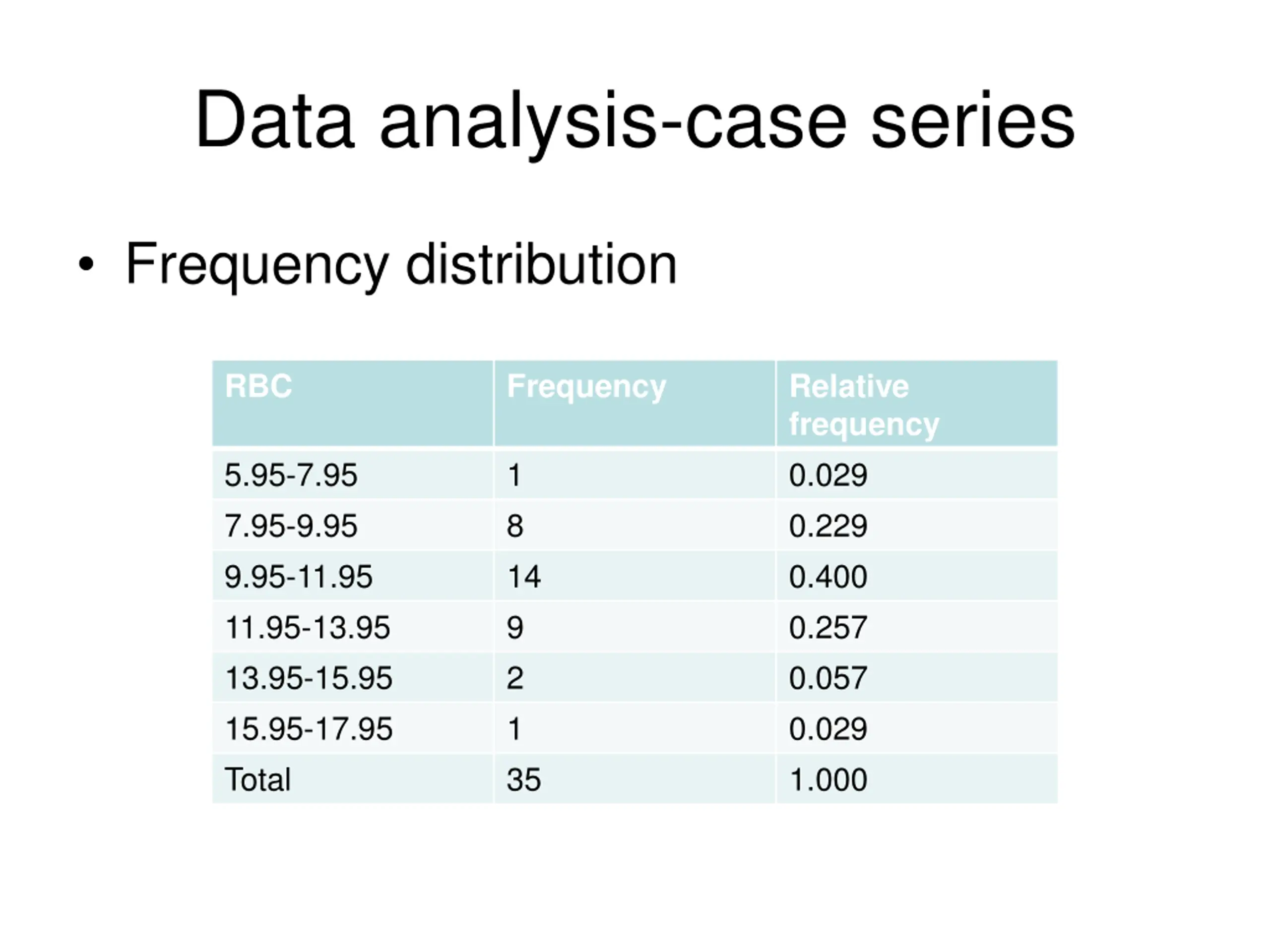 Data analysis-case series

• Frequency distribution

| RBC | Frequency | Relative frequency |
|---|---|---|
| 5.95-7.95 | 1 | 0.029 |
| 7.95-9.95 | 8 | 0.229 |
| 9.95-11.95 | 14 | 0.400 |
| 11.95-13.95 | 9 | 0.257 |
| 13.95-15.95 | 2 | 0.057 |
| 15.95-17.95 | 1 | 0.029 |
| Total | 35 | 1.000 |